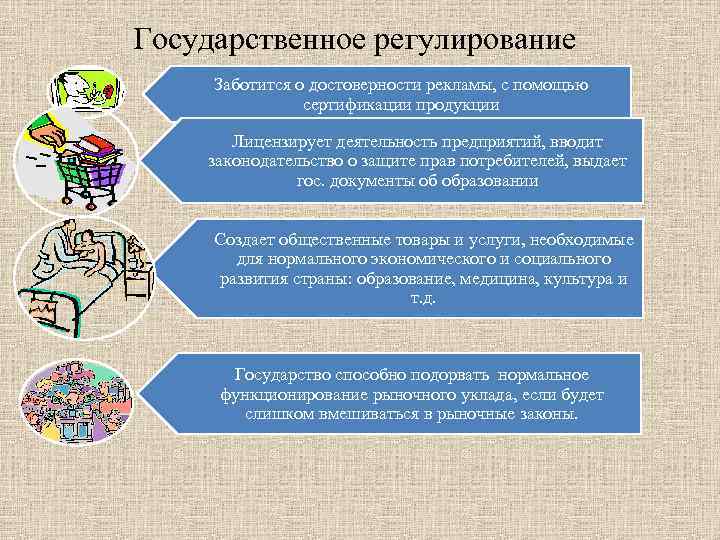 Государственное регулирование

Заботится о достоверности рекламы, с помощью сертификации продукции

Лицензирует деятельность предприятий, вводит законодательство о защите прав потребителей, выдает гос. документы об образовании

Создает общественные товары и услуги, необходимые для нормального экономического и социального развития страны: образование, медицина, культура и т.д.

Государство способно подорвать нормальное функционирование рыночного уклада, если будет слишком вмешиваться в рыночные законы.